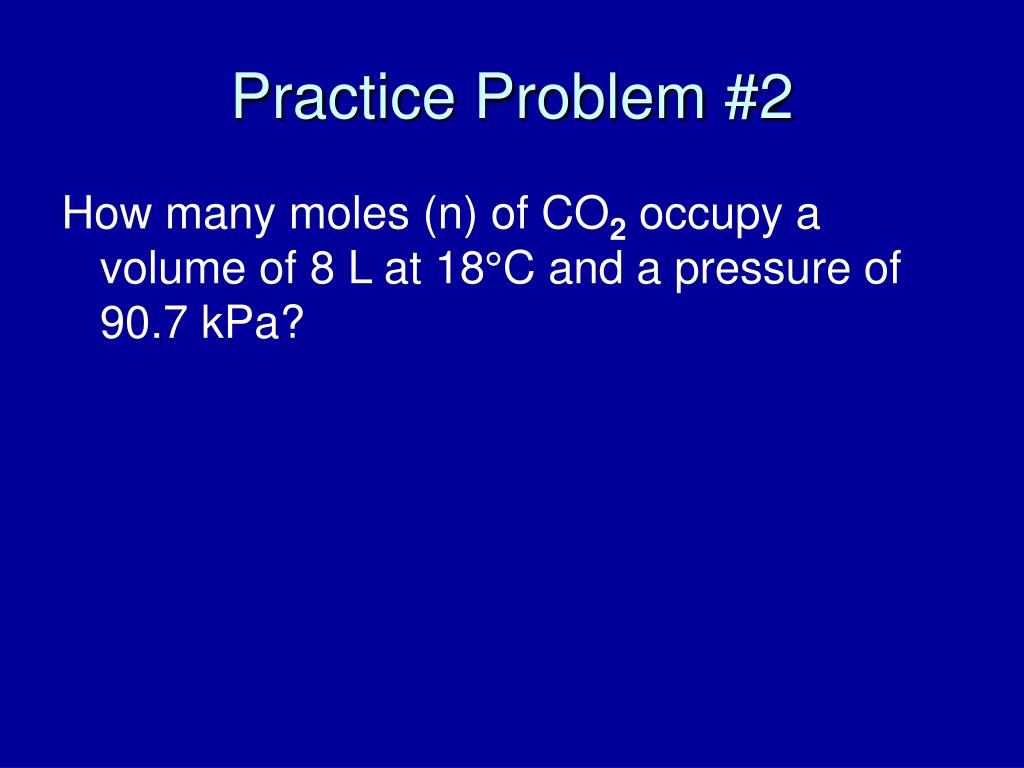 Practice Problem #2

How many moles (n) of $CO_2$ occupy a volume of 8 L at 18°C and a pressure of 90.7 kPa?